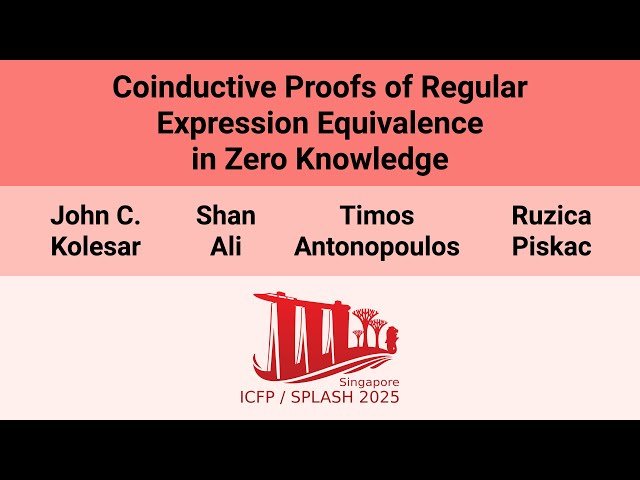 Coinductive Proofs of Regular Expression Equivalence in Zero Knowledge

John C. Kolesar

Shan Ali

Timos Antonopoulos

Ruzica Piskac

Singapore
ICFP / SPLASH 2025